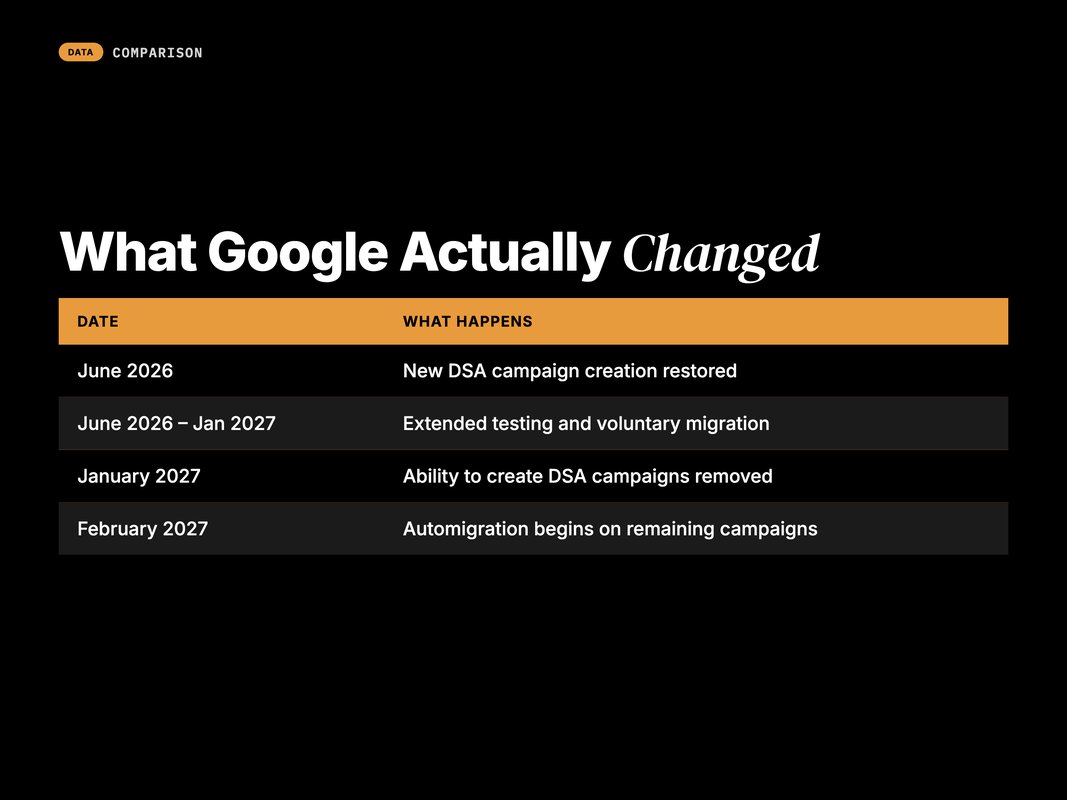 DATA COMPARISON

What Google Actually Changed

| DATE | WHAT HAPPENS |
|---|---|
| June 2026 | New DSA campaign creation restored |
| June 2026 – Jan 2027 | Extended testing and voluntary migration |
| January 2027 | Ability to create DSA campaigns removed |
| February 2027 | Automigration begins on remaining campaigns |